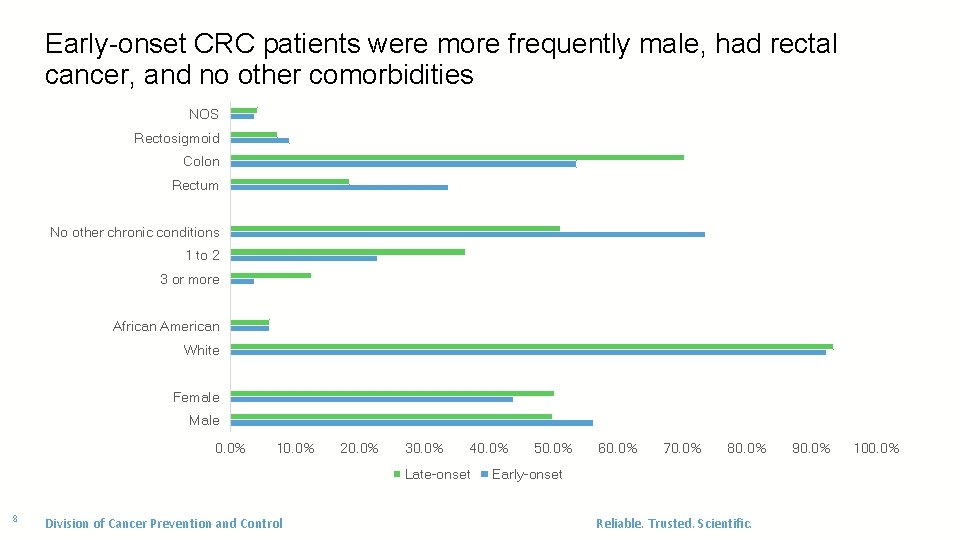 Early-onset CRC patients were more frequently male, had rectal cancer, and no other comorbidities

NOS
Rectosigmoid
Colon
Rectum
No other chronic conditions
1 to 2
3 or more
African American
White
Female
Male

0.0% 10.0% 20.0% 30.0% 40.0% 50.0% 60.0% 70.0% 80.0% 90.0% 100.0%

Late-onset Early-onset

8

Division of Cancer Prevention and Control

Reliable. Trusted. Scientific.